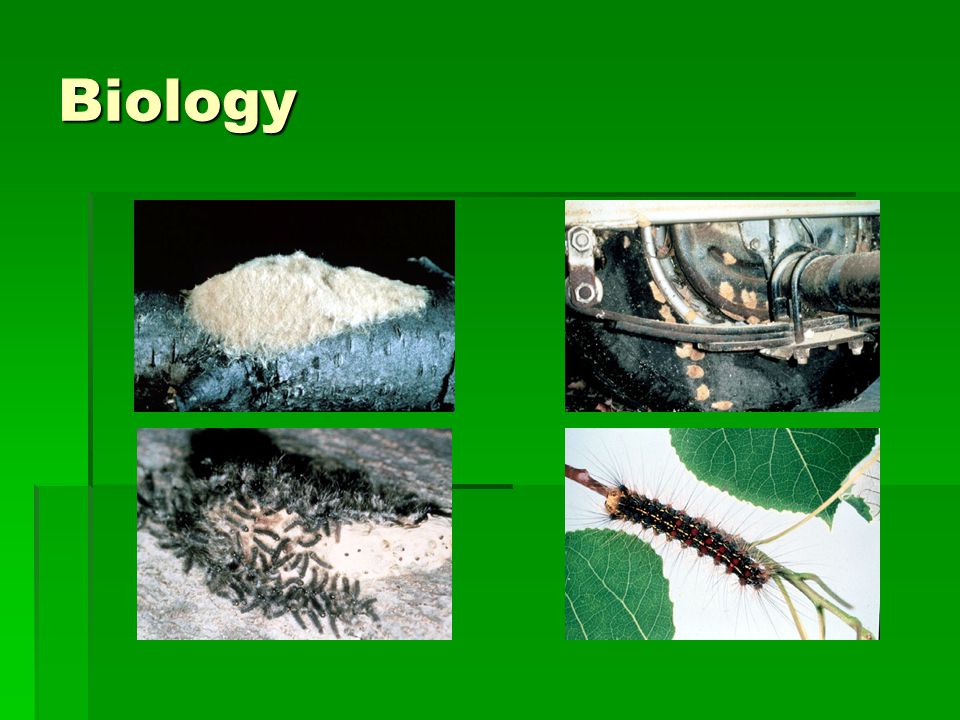 Biology